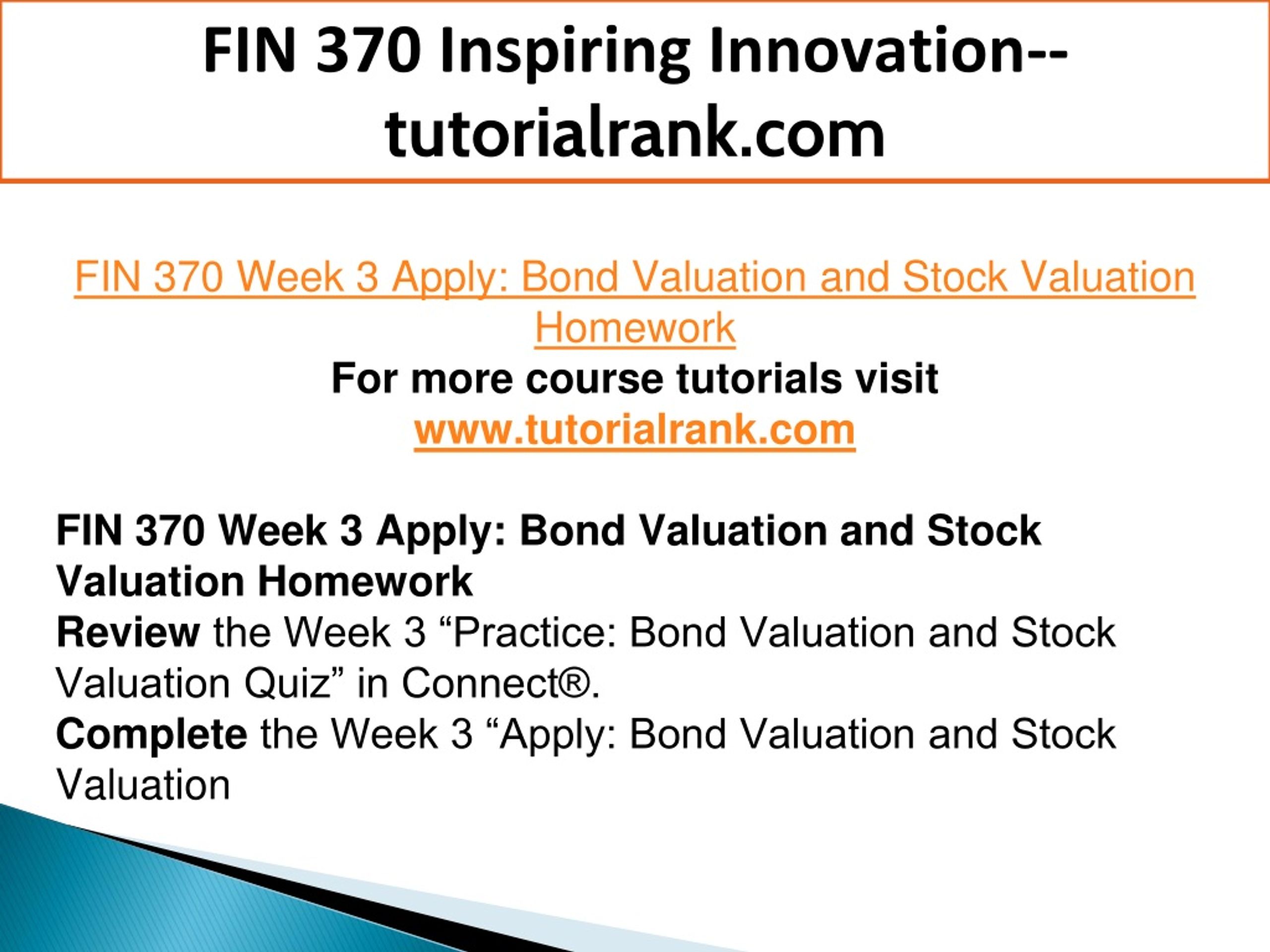 FIN 370 Inspiring Innovation--tutorialrank.com

FIN 370 Week 3 Apply: Bond Valuation and Stock Valuation Homework
For more course tutorials visit
www.tutorialrank.com

FIN 370 Week 3 Apply: Bond Valuation and Stock Valuation Homework
Review the Week 3 “Practice: Bond Valuation and Stock Valuation Quiz” in Connect®.
Complete the Week 3 “Apply: Bond Valuation and Stock Valuation